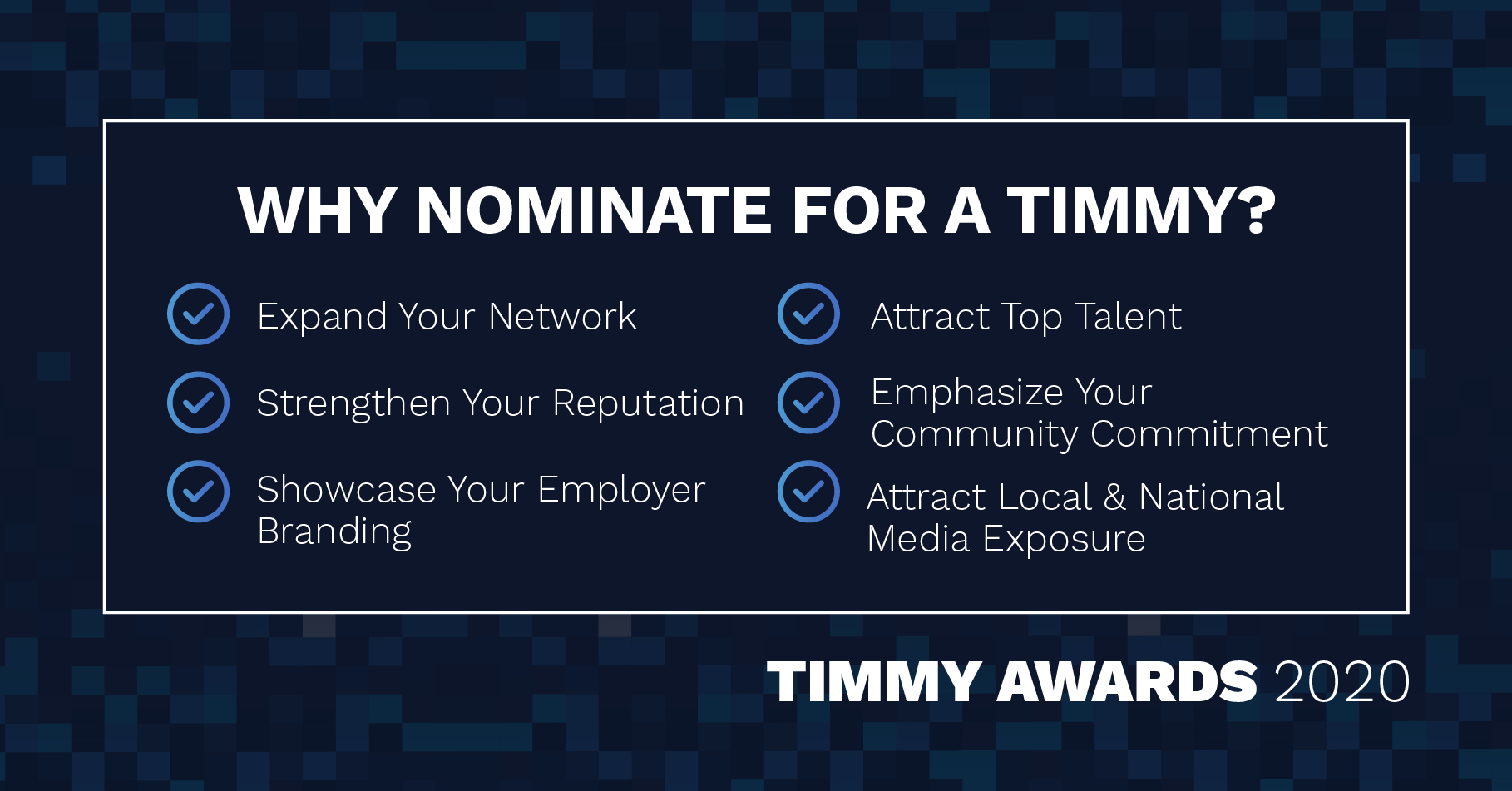 WHY NOMINATE FOR A TIMMY?

Expand Your Network

Strengthen Your Reputation

Showcase Your Employer Branding

Attract Top Talent

Emphasize Your Community Commitment

Attract Local & National Media Exposure

TIMMY AWARDS 2020